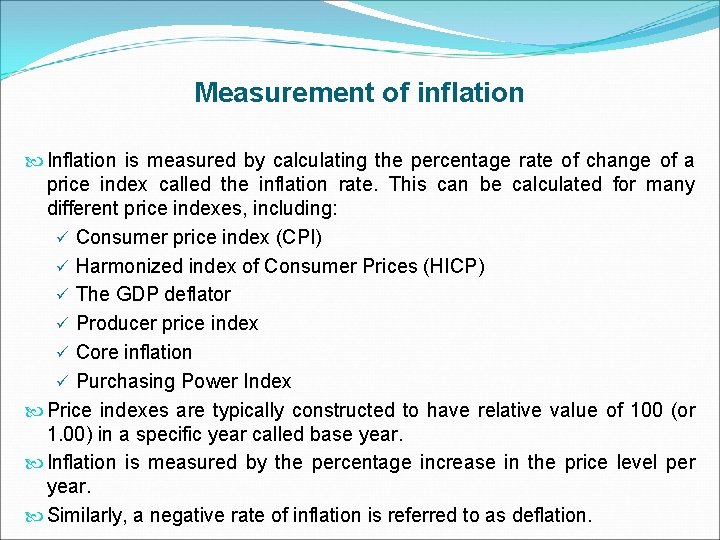 Measurement of inflation

Inflation is measured by calculating the percentage rate of change of a price index called the inflation rate. This can be calculated for many different price indexes, including:

✓ Consumer price index (CPI)
✓ Harmonized index of Consumer Prices (HICP)
✓ The GDP deflator
✓ Producer price index
✓ Core inflation
✓ Purchasing Power Index

Price indexes are typically constructed to have relative value of 100 (or 1.00) in a specific year called base year.

Inflation is measured by the percentage increase in the price level per year.

Similarly, a negative rate of inflation is referred to as deflation.